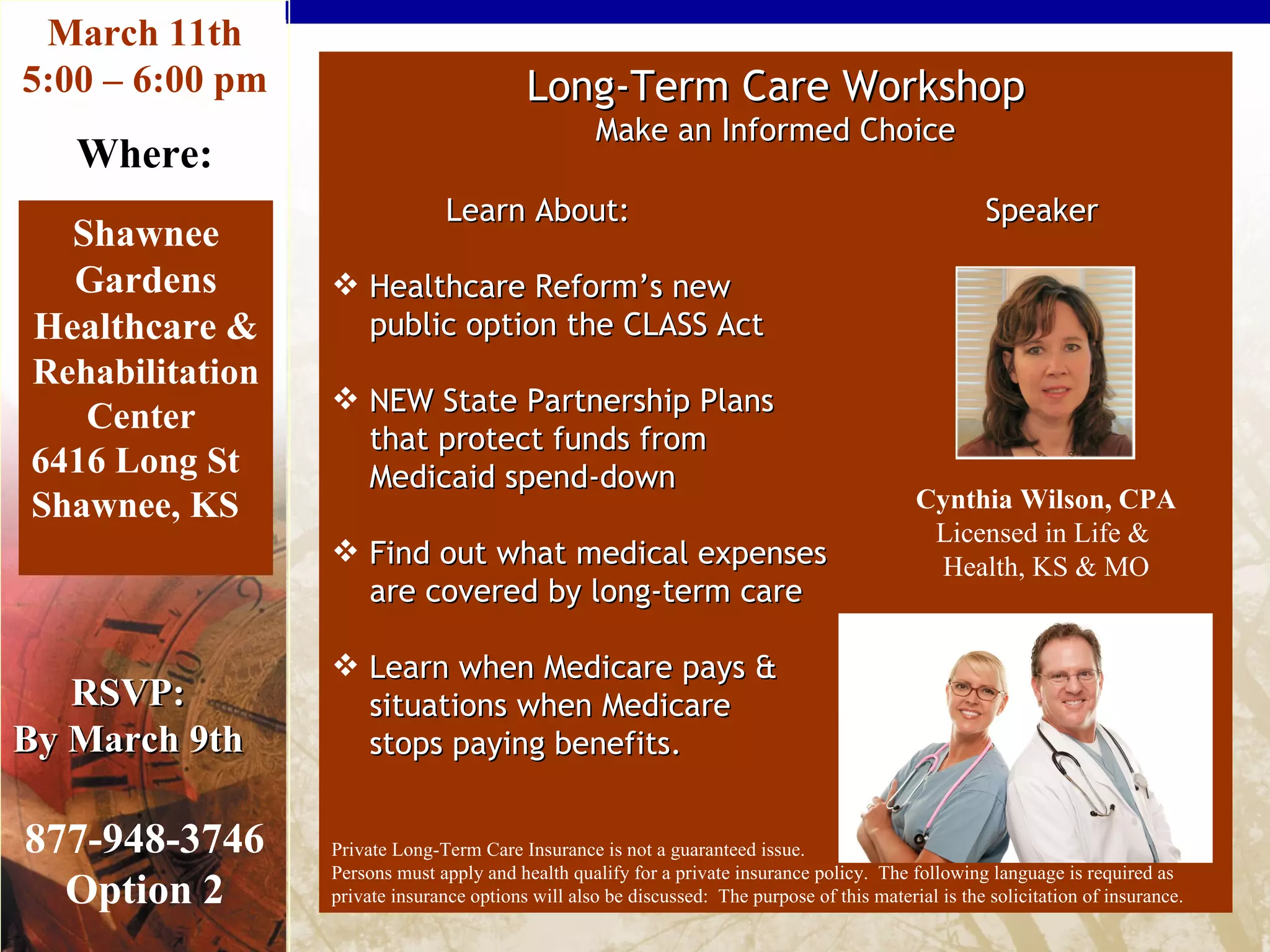 March 11th
5:00 – 6:00 pm

Where:

Shawnee Gardens Healthcare & Rehabilitation Center
6416 Long St
Shawnee, KS

RSVP:
By March 9th

877-948-3746
Option 2

Long-Term Care Workshop
Make an Informed Choice

Learn About:

❖ Healthcare Reform's new public option the CLASS Act

❖ NEW State Partnership Plans that protect funds from Medicaid spend-down

❖ Find out what medical expenses are covered by long-term care

❖ Learn when Medicare pays & situations when Medicare stops paying benefits.

Speaker

Cynthia Wilson, CPA
Licensed in Life & Health, KS & MO

Private Long-Term Care Insurance is not a guaranteed issue. Persons must apply and health qualify for a private insurance policy. The following language is required as private insurance options will also be discussed: The purpose of this material is the solicitation of insurance.